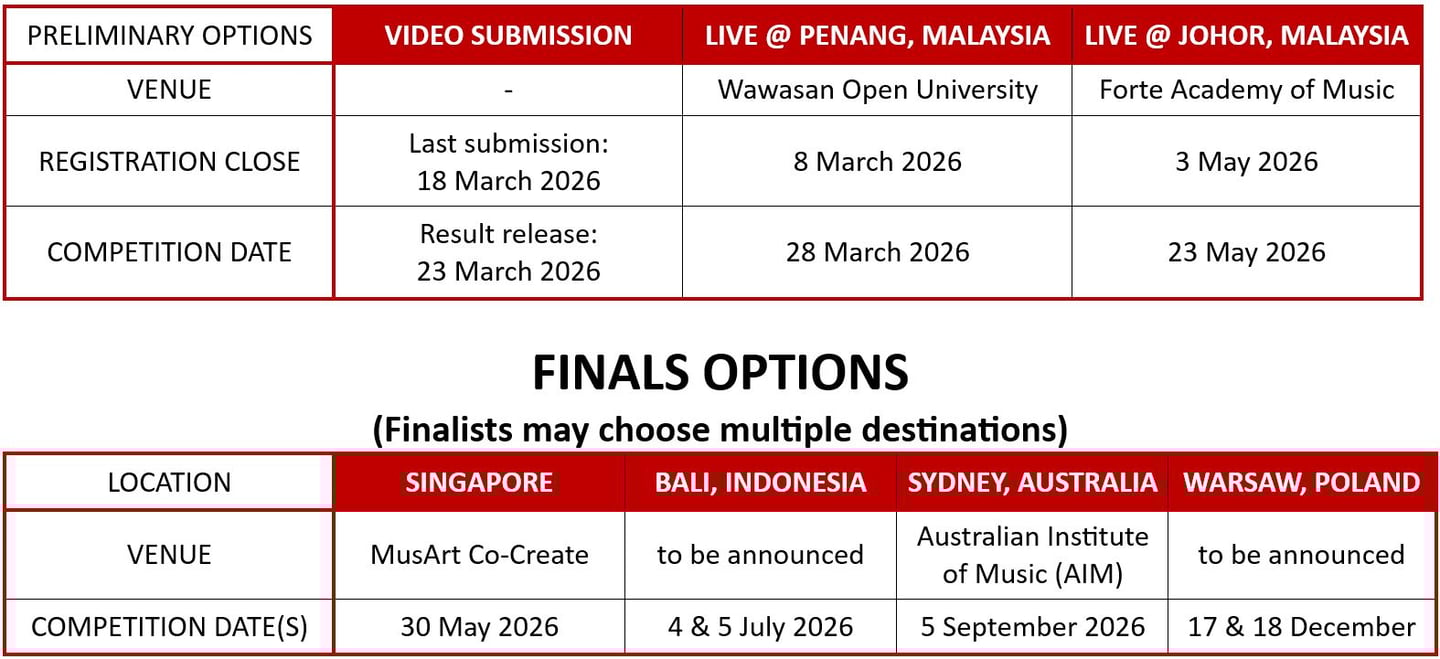 | PRELIMINARY OPTIONS | VIDEO SUBMISSION | LIVE @ PENANG, MALAYSIA | LIVE @ JOHOR, MALAYSIA |
|---|---|---|---|
| VENUE | - | Wawasan Open University | Forte Academy of Music |
| REGISTRATION CLOSE | Last submission: 18 March 2026 | 8 March 2026 | 3 May 2026 |
| COMPETITION DATE | Result release: 23 March 2026 | 28 March 2026 | 23 May 2026 |

FINALS OPTIONS

(Finalists may choose multiple destinations)

| LOCATION | SINGAPORE | BALI, INDONESIA | SYDNEY, AUSTRALIA | WARSAW, POLAND |
|---|---|---|---|---|
| VENUE | MusArt Co-Create | to be announced | Australian Institute of Music (AIM) | to be announced |
| COMPETITION DATE(S) | 30 May 2026 | 4 & 5 July 2026 | 5 September 2026 | 17 & 18 December |